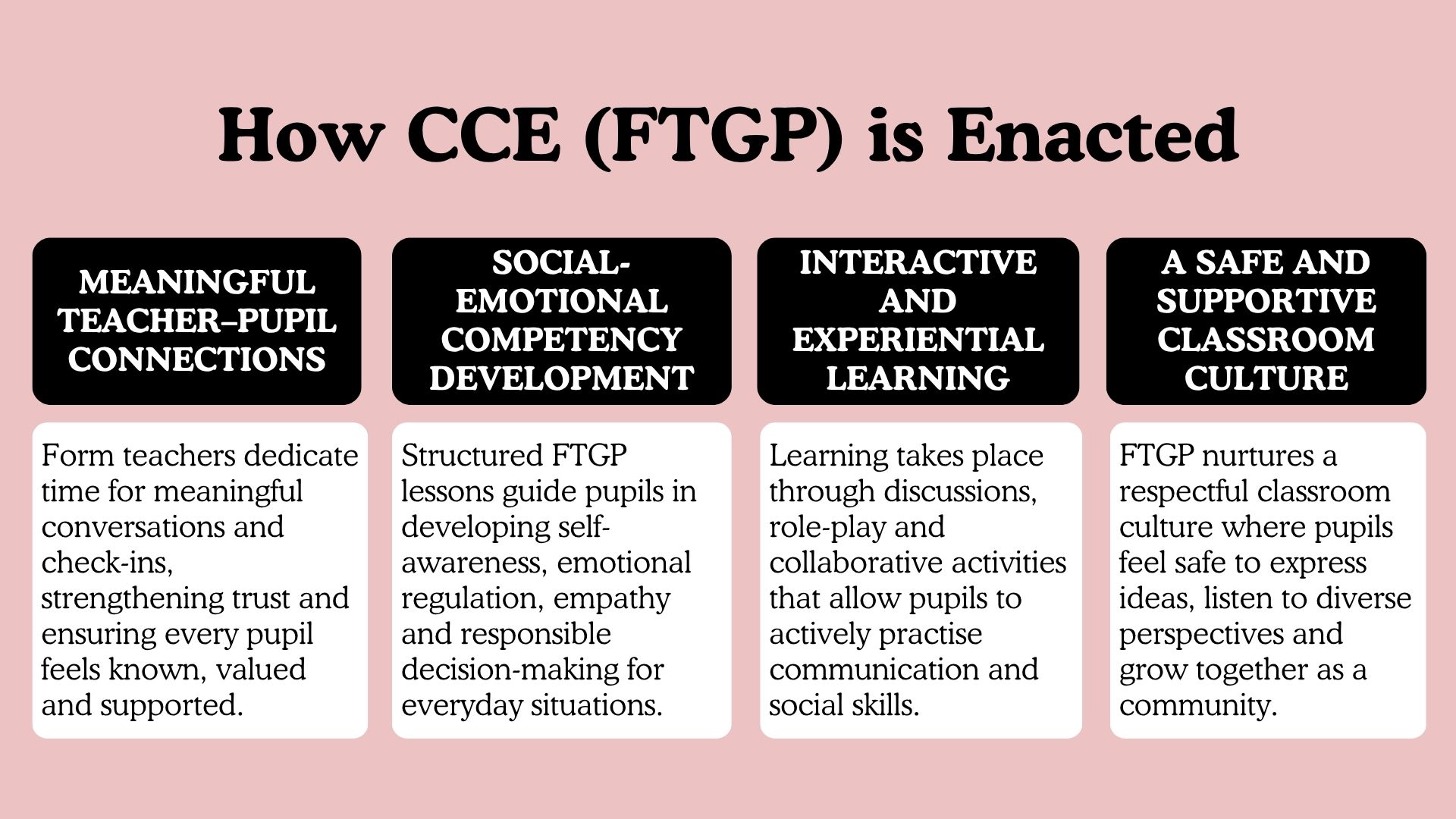 How CCE (FTGP) is Enacted

MEANINGFUL TEACHER–PUPIL CONNECTIONS

Form teachers dedicate time for meaningful conversations and check-ins, strengthening trust and ensuring every pupil feels known, valued and supported.

SOCIAL-EMOTIONAL COMPETENCY DEVELOPMENT

Structured FTGP lessons guide pupils in developing self-awareness, emotional regulation, empathy and responsible decision-making for everyday situations.

INTERACTIVE AND EXPERIENTIAL LEARNING

Learning takes place through discussions, role-play and collaborative activities that allow pupils to actively practise communication and social skills.

A SAFE AND SUPPORTIVE CLASSROOM CULTURE

FTGP nurtures a respectful classroom culture where pupils feel safe to express ideas, listen to diverse perspectives and grow together as a community.